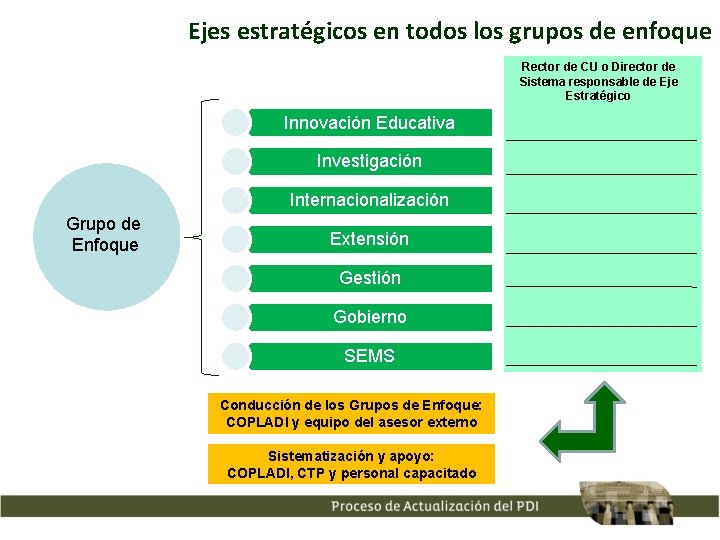 Ejes estratégicos en todos los grupos de enfoque

Grupo de Enfoque

Innovación Educativa

Investigación

Internacionalización

Extensión

Gestión

Gobierno

SEMS

Rector de CU o Director de Sistema responsable de Eje Estratégico

Conducción de los Grupos de Enfoque: COPLADI y equipo del asesor externo

Sistematización y apoyo: COPLADI, CTP y personal capacitado

Proceso de Actualización del PDI